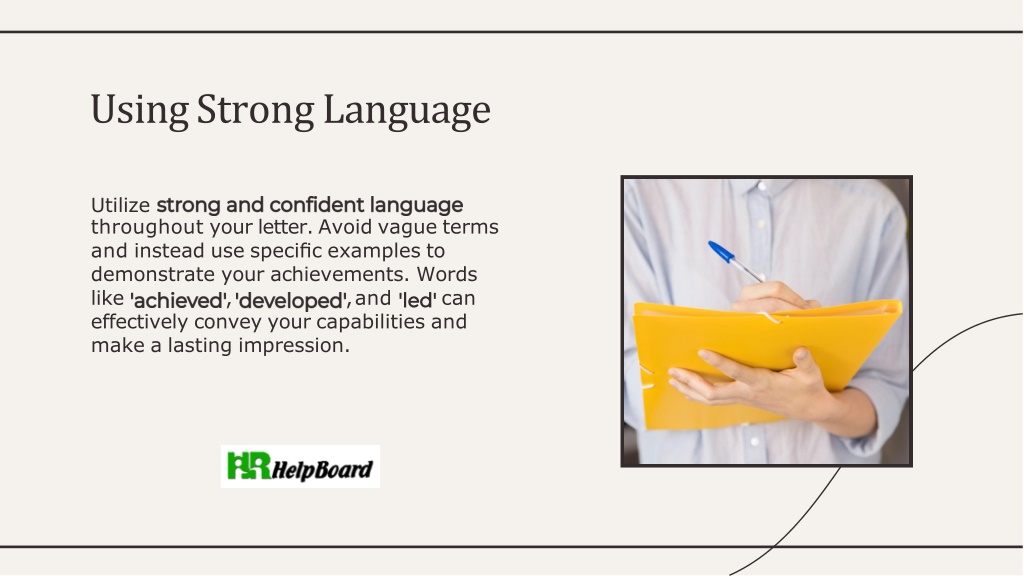 Using Strong Language

Utilize strong and confident language throughout your letter. Avoid vague terms and instead use specific examples to demonstrate your achievements. Words like 'achieved', 'developed', and 'led' can effectively convey your capabilities and make a lasting impression.

HR HelpBoard